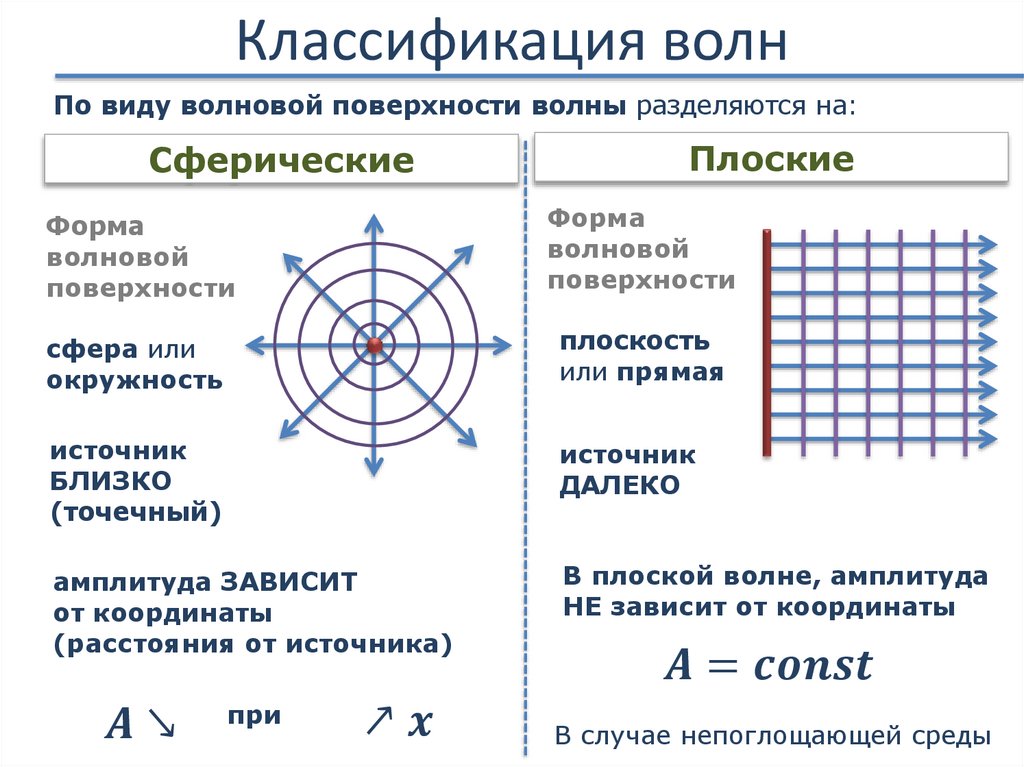 Классификация волн

По виду волновой поверхности волны разделяются на:

Сферические

Форма волновой поверхности

сфера или окружность

источник БЛИЗКО (точечный)

амплитуда ЗАВИСИТ от координаты (расстояния от источника)

$A \searrow$ при $\nearrow x$

Плоские

Форма волновой поверхности

плоскость или прямая

источник ДАЛЕКО

В плоской волне, амплитуда НЕ зависит от координаты

$A = const$

В случае непоглощающей среды